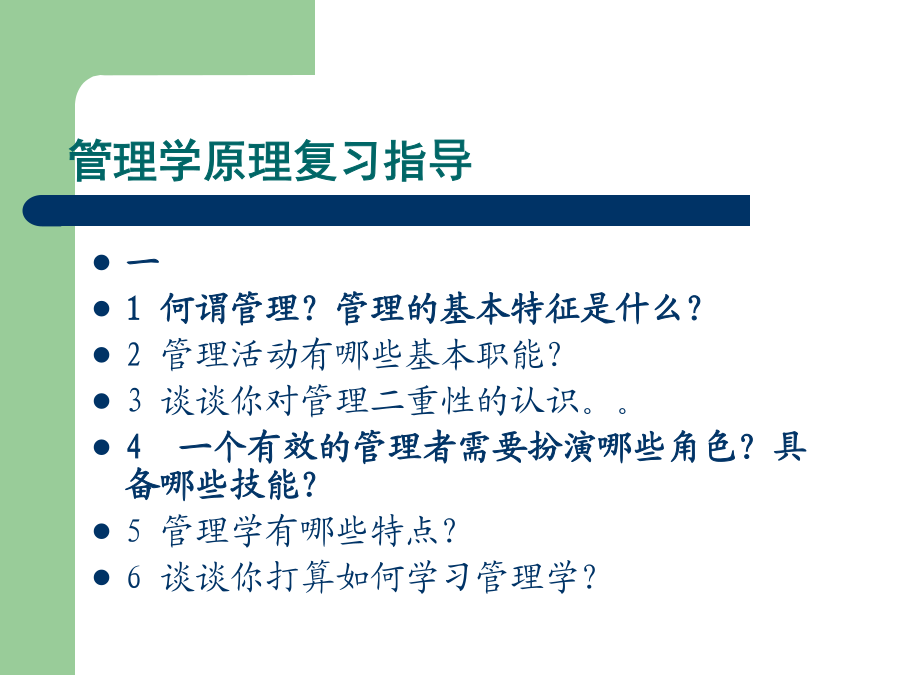 管理学原理复习指导

- 一
- 1 何谓管理？管理的基本特征是什么？
- 2 管理活动有哪些基本职能？
- 3 谈谈你对管理二重性的认识。。
- 4 一个有效的管理者需要扮演哪些角色？具备哪些技能？
- 5 管理学有哪些特点？
- 6 谈谈你打算如何学习管理学？